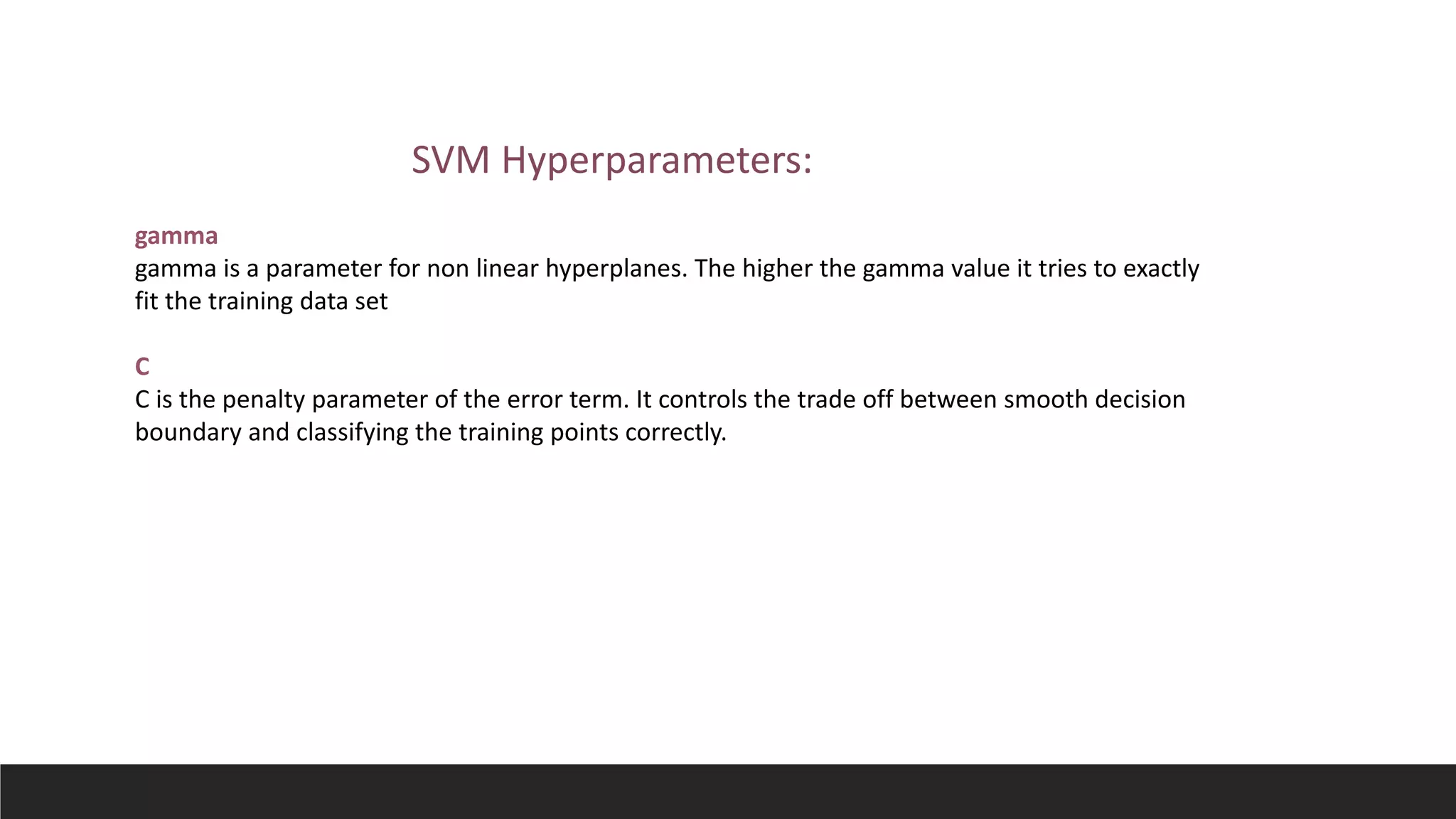 SVM Hyperparameters:

gamma
gamma is a parameter for non linear hyperplanes. The higher the gamma value it tries to exactly fit the training data set

C
C is the penalty parameter of the error term. It controls the trade off between smooth decision boundary and classifying the training points correctly.